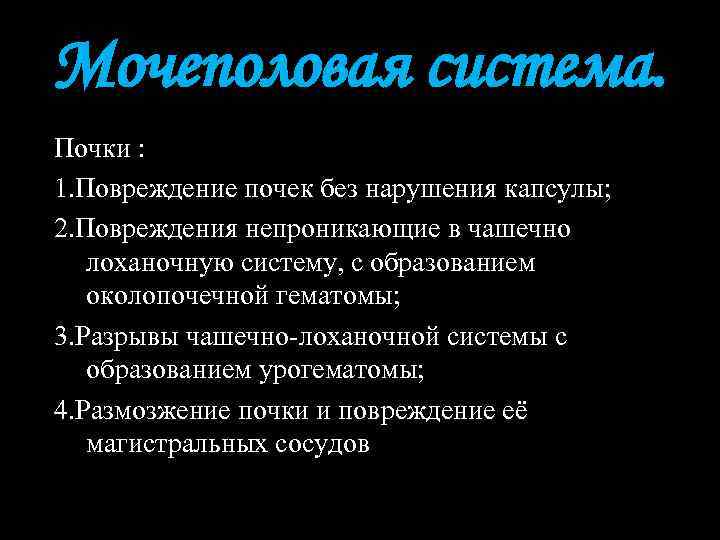 Мочеполовая система.

Почки :

1.Повреждение почек без нарушения капсулы;

2.Повреждения непроникающие в чашечно лоханочную систему, с образованием околопочечной гематомы;

3.Разрывы чашечно-лоханочной системы с образованием урогематомы;

4.Размозжение почки и повреждение её магистральных сосудов